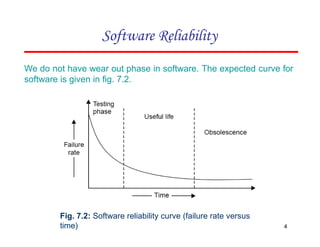 Software Reliability

We do not have wear out phase in software. The expected curve for software is given in fig. 7.2.

Testing phase

Useful life

Obsolescence

Failure rate

Time

Fig. 7.2: Software reliability curve (failure rate versus time)

4